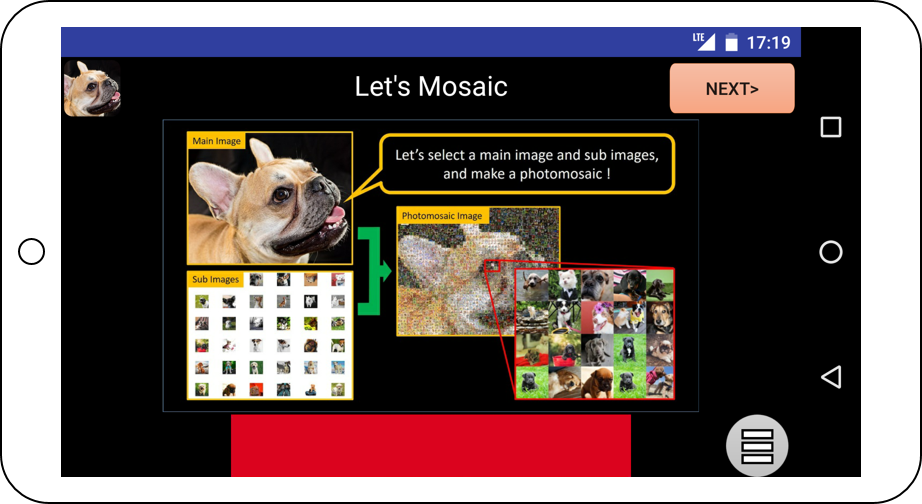 LTE 17:19

Let's Mosaic

NEXT>

Main Image

Let's select a main image and sub images, and make a photomosaic !

Photomosaic Image

Sub Images